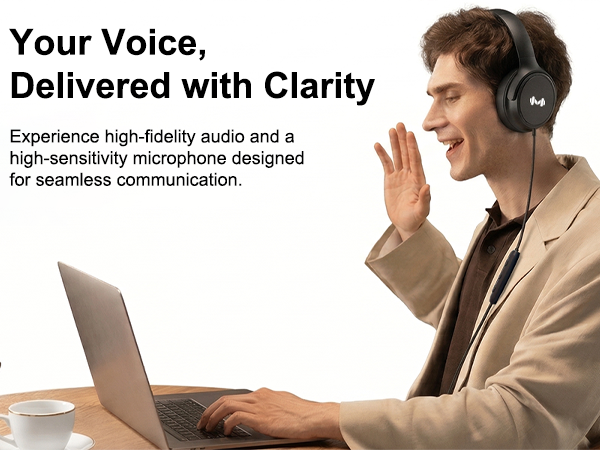 Your Voice,
Delivered with Clarity

Experience high-fidelity audio and a high-sensitivity microphone designed for seamless communication.